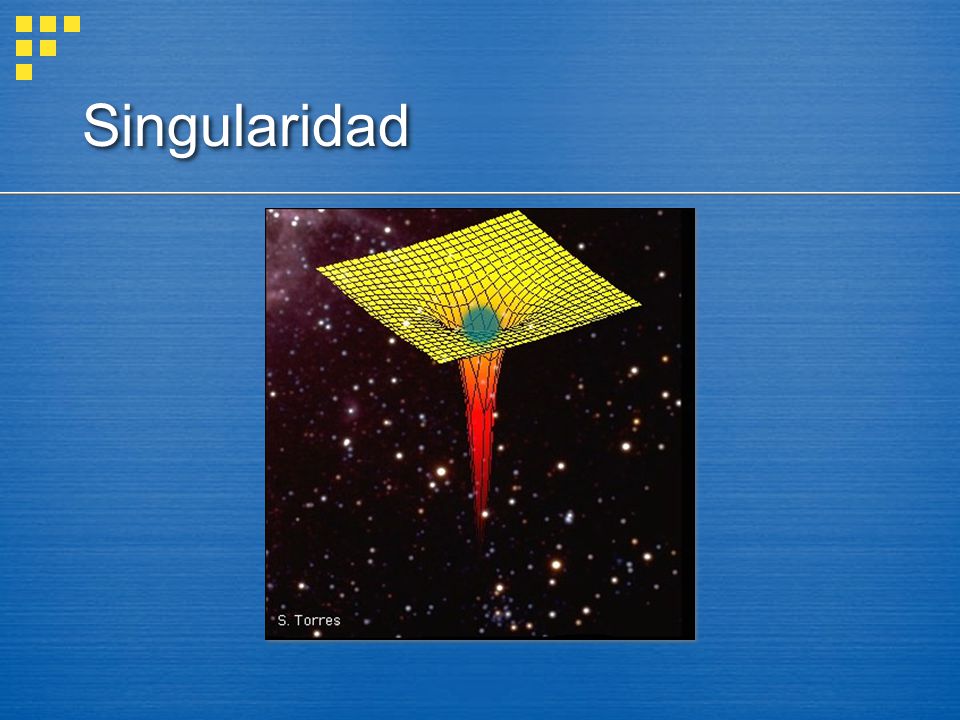 Singularidad

S. Torres